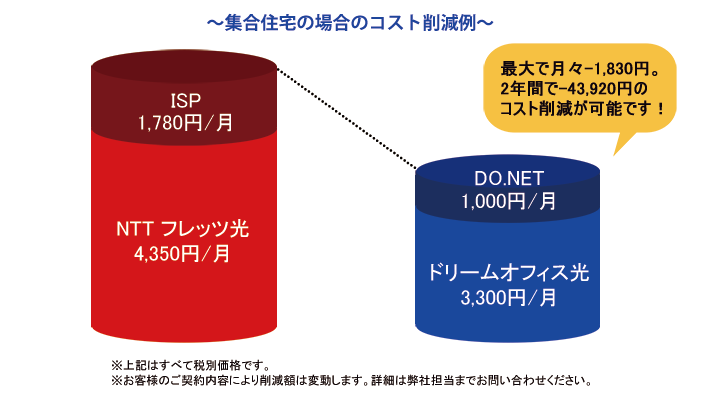 ～集合住宅の場合のコスト削減例～

ISP
1,780円／月

NTT フレッツ光
4,350円／月

最大で月々−1,830円。
2年間で−43,920円の
コスト削減が可能です！

DO.NET
1,000円／月

ドリームオフィス光
3,300円／月

※上記はすべて税別価格です。
※お客様のご契約内容により削減額は変動します。詳細は弊社担当までお問い合わせください。